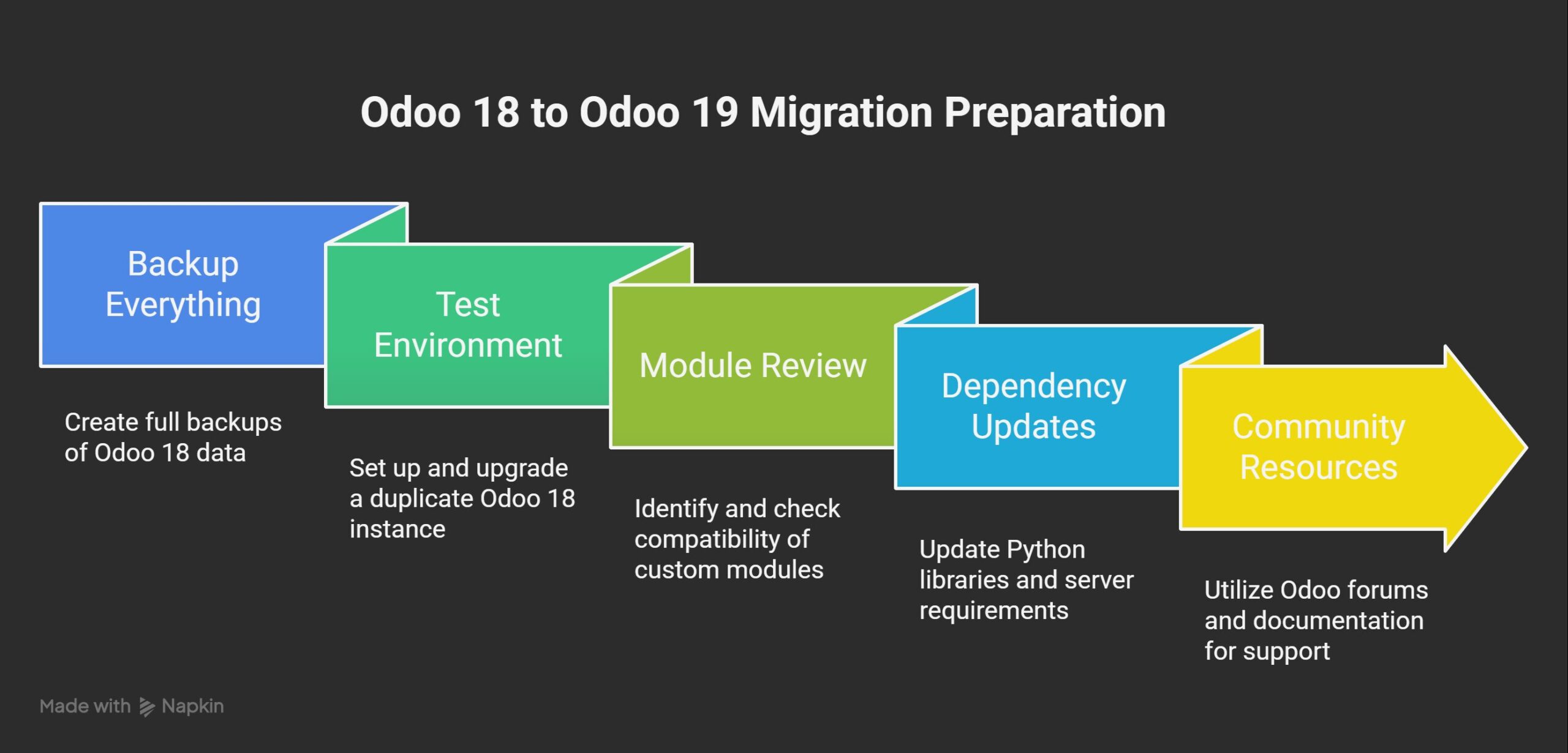 Odoo 18 to Odoo 19 Migration Preparation

Backup Everything

Create full backups of Odoo 18 data

Test Environment

Set up and upgrade a duplicate Odoo 18 instance

Module Review

Identify and check compatibility of custom modules

Dependency Updates

Update Python libraries and server requirements

Community Resources

Utilize Odoo forums and documentation for support

Made with Napkin